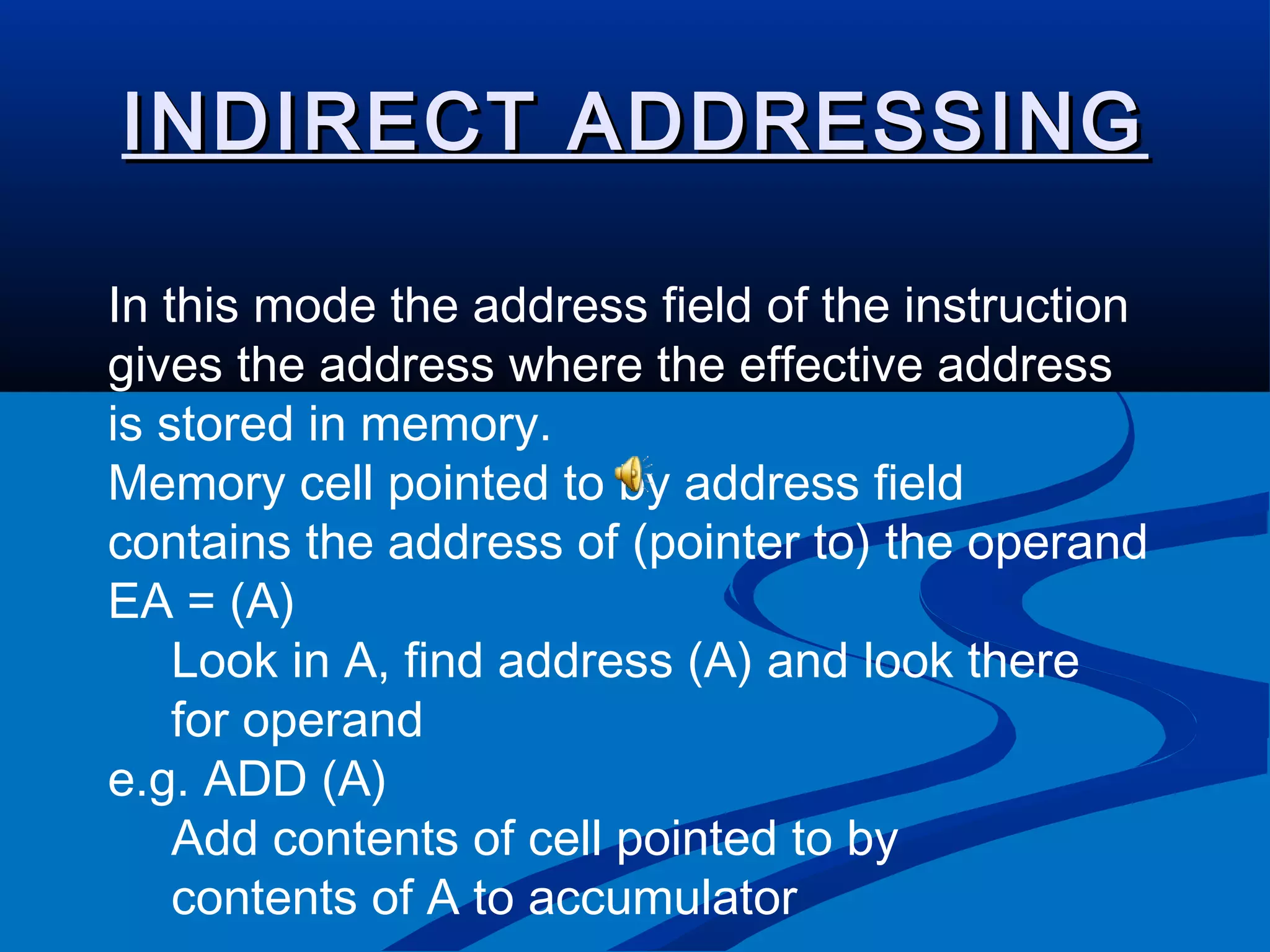 INDIRECT ADDRESSING

In this mode the address field of the instruction gives the address where the effective address is stored in memory.
Memory cell pointed to by address field contains the address of (pointer to) the operand
EA = (A)
Look in A, find address (A) and look there for operand
e.g. ADD (A)
Add contents of cell pointed to by contents of A to accumulator